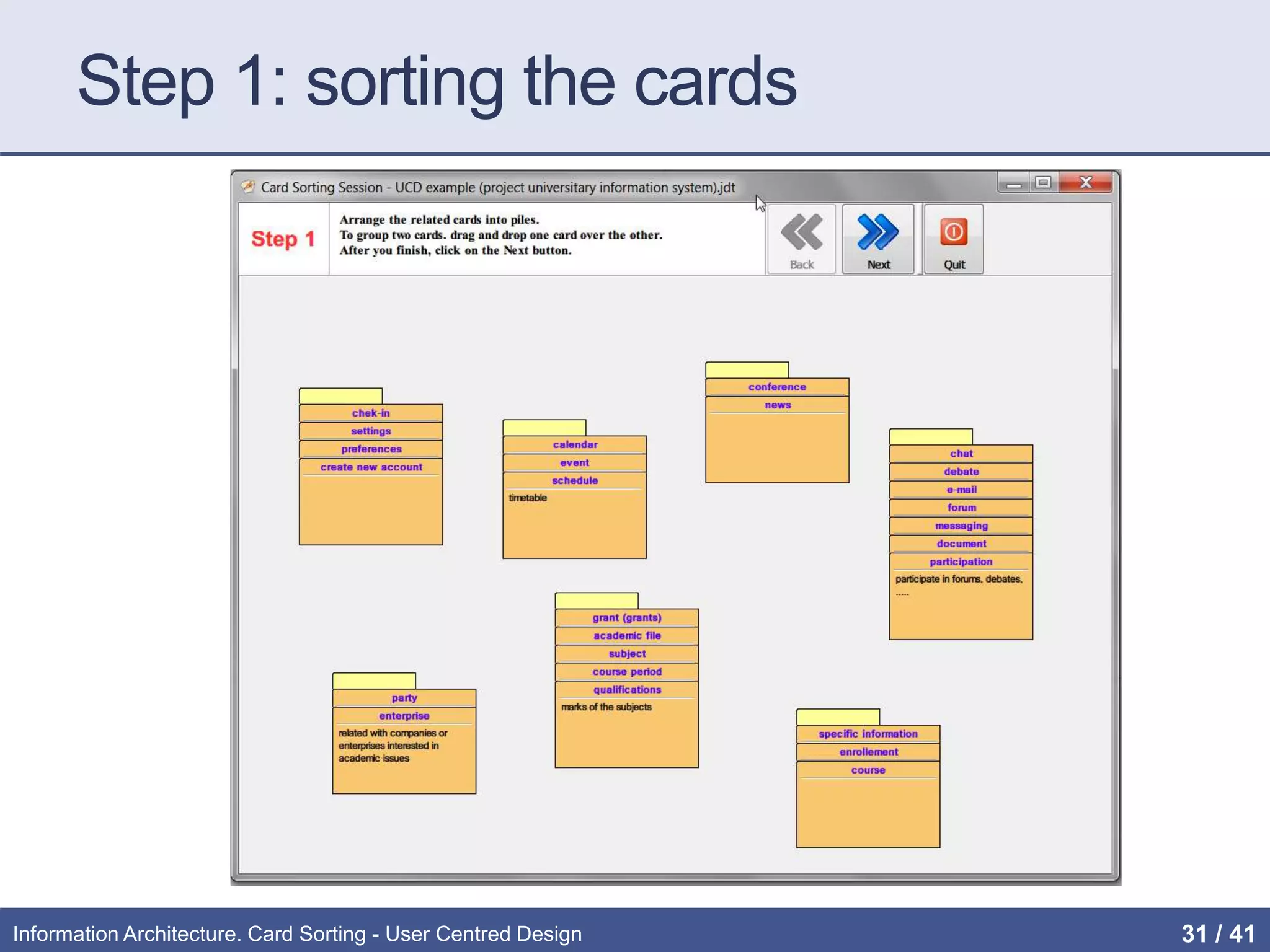 Step 1: sorting the cards

Card Sorting Session - UCD example (project universitary information system).jdt

Step 1

Arrange the related cards into piles.
To group two cards. drag and drop one card over the other.
After you finish, click on the Next button.

Back

Next

Quit

chek-in
settings
preferences
create new account

calendar
event
schedule
timetable

conference
news

chat
debate
e-mail
forum
messaging
document
participation
participate in forums, debates, .....

grant (grants)
academic file
subject
course period
qualifications
marks of the subjects

party
enterprise
related with companies or enterprises interested in academic issues

specific information
enrollement
course

Information Architecture. Card Sorting - User Centred Design

31 / 41